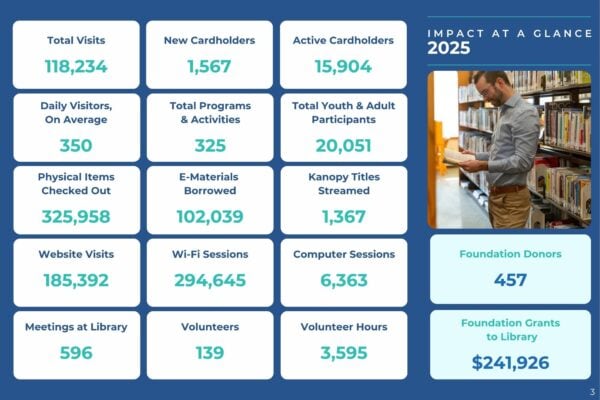 Total Visits
118,234

New Cardholders
1,567

Active Cardholders
15,904

Daily Visitors, On Average
350

Total Programs & Activities
325

Total Youth & Adult Participants
20,051

Physical Items Checked Out
325,958

E-Materials Borrowed
102,039

Kanopy Titles Streamed
1,367

Website Visits
185,392

Wi-Fi Sessions
294,645

Computer Sessions
6,363

Meetings at Library
596

Volunteers
139

Volunteer Hours
3,595

IMPACT AT A GLANCE
2025

Foundation Donors
457

Foundation Grants to Library
$241,926

3